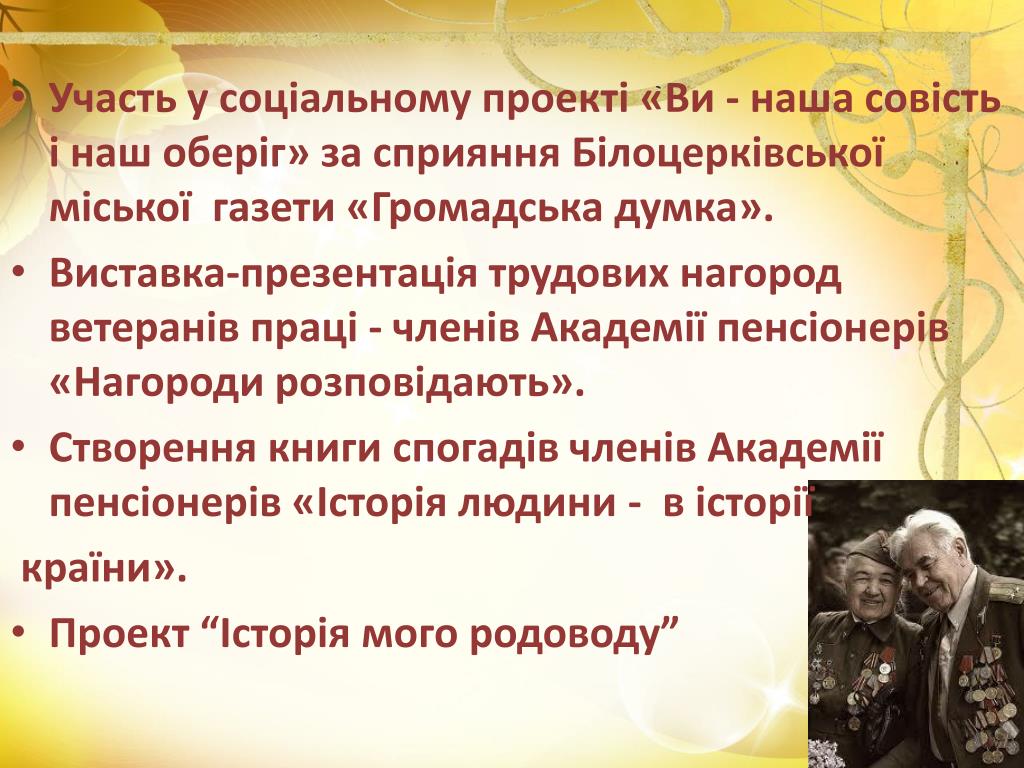 • Участь у соціальному проекті «Ви - наша совість і наш оберіг» за сприяння Білоцерківської міської газети «Громадська думка».
• Виставка-презентація трудових нагород ветеранів праці - членів Академії пенсіонерів «Нагороди розповідають».
• Створення книги спогадів членів Академії пенсіонерів «Історія людини - в історії
країни».
• Проект “Історія мого родоводу”